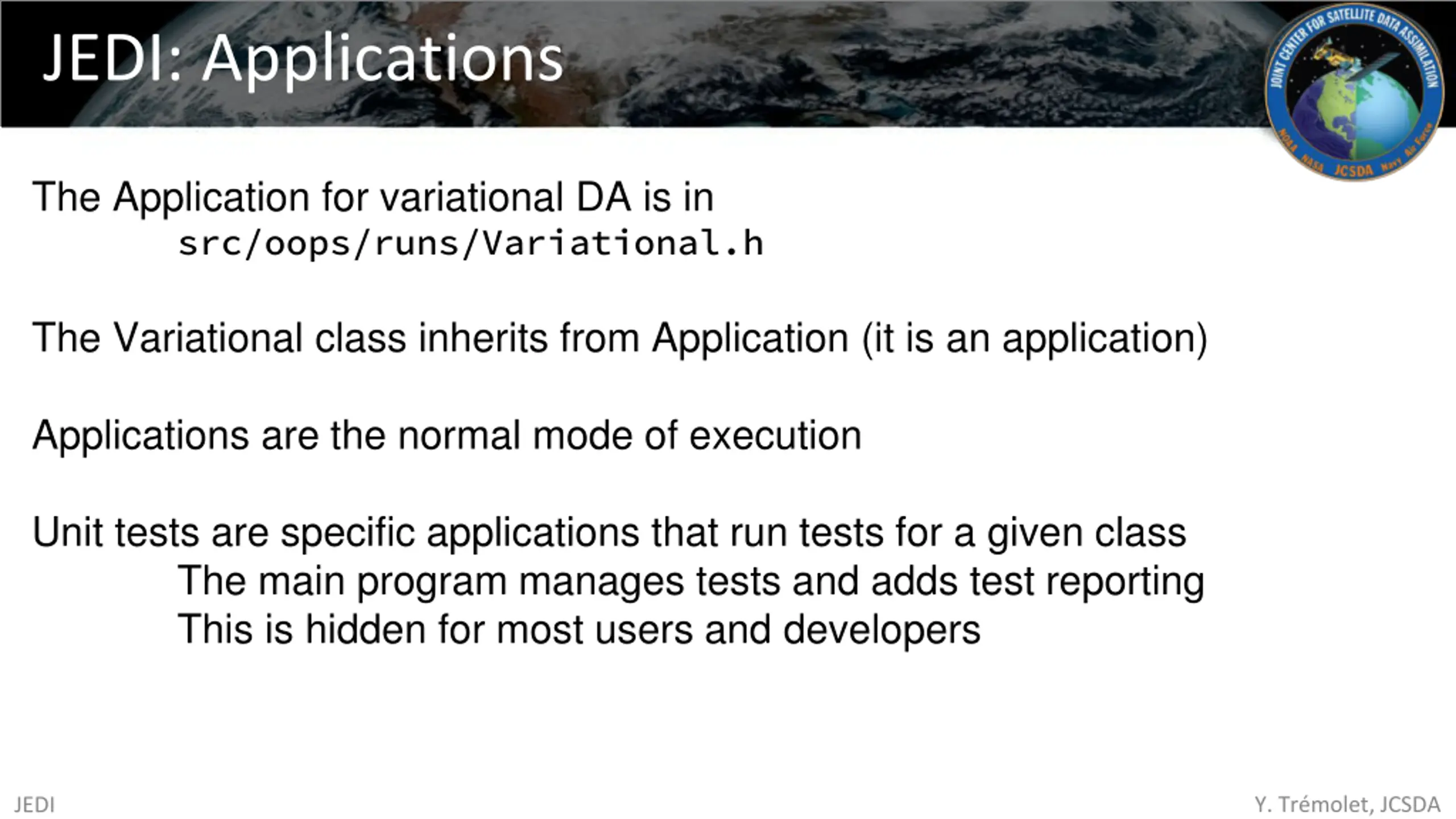 JEDI: Applications

JOINT CENTER FOR SATELLITE DATA ASSIMILATION
NOAA NASA JCSDA Navy Air Force

The Application for variational DA is in
src/oops/runs/Variational.h

The Variational class inherits from Application (it is an application)

Applications are the normal mode of execution

Unit tests are specific applications that run tests for a given class
The main program manages tests and adds test reporting
This is hidden for most users and developers

JEDI

Y. Trémolet, JCSDA